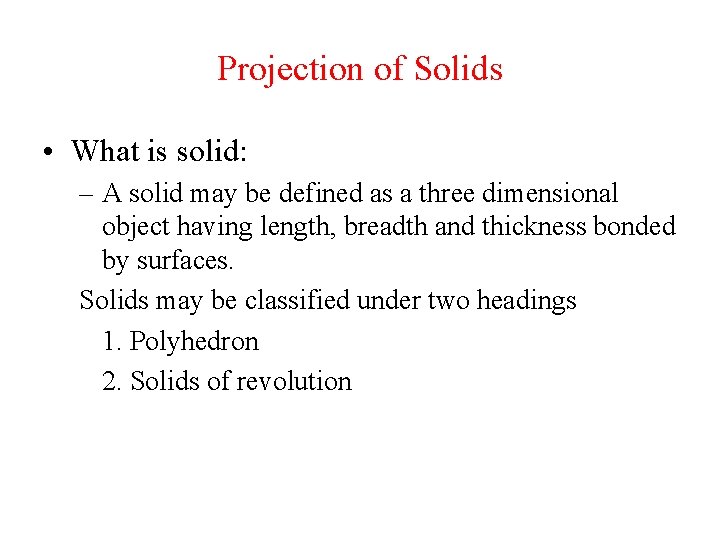 Projection of Solids

• What is solid:

– A solid may be defined as a three dimensional object having length, breadth and thickness bonded by surfaces.

Solids may be classified under two headings

1. Polyhedron

2. Solids of revolution